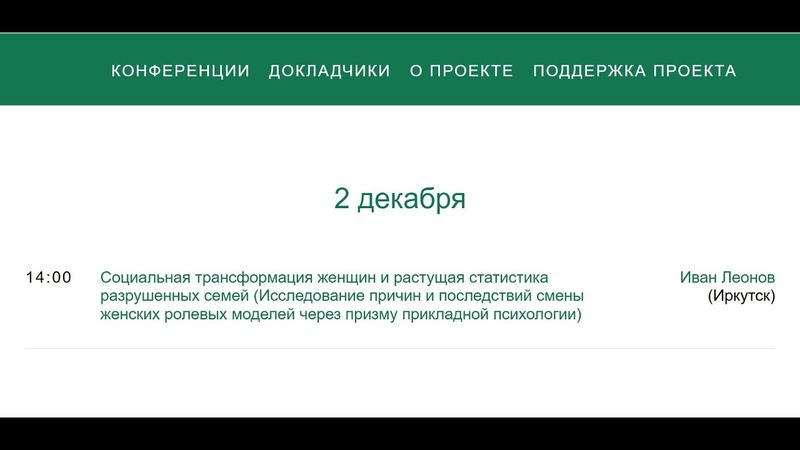 КОНФЕРЕНЦИИ ДОКЛАДЧИКИ О ПРОЕКТЕ ПОДДЕРЖКА ПРОЕКТА

2 декабря

14:00 Социальная трансформация женщин и растущая статистика разрушенных семей (Исследование причин и последствий смены женских ролевых моделей через призму прикладной психологии)

Иван Леонов (Иркутск)